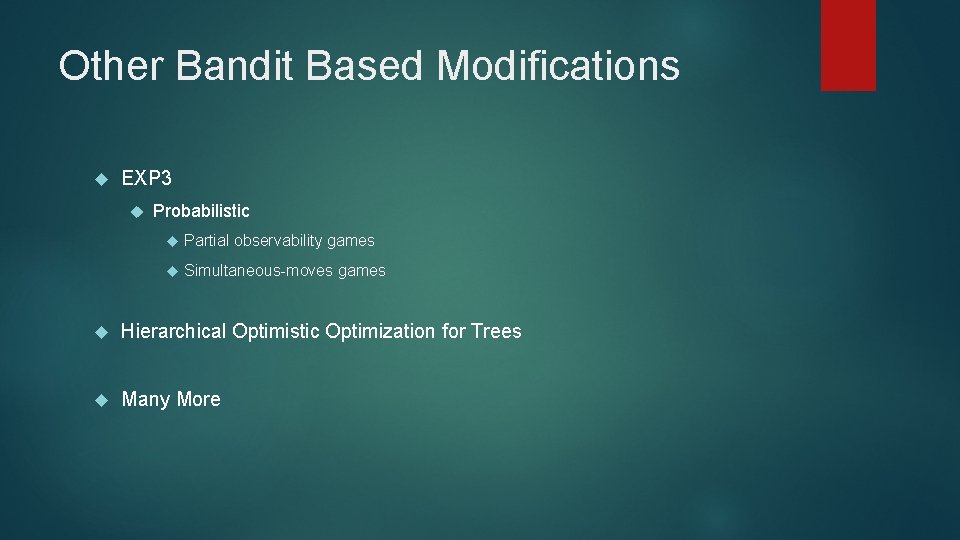 Other Bandit Based Modifications

EXP3

Probabilistic

Partial observability games

Simultaneous-moves games

Hierarchical Optimistic Optimization for Trees

Many More